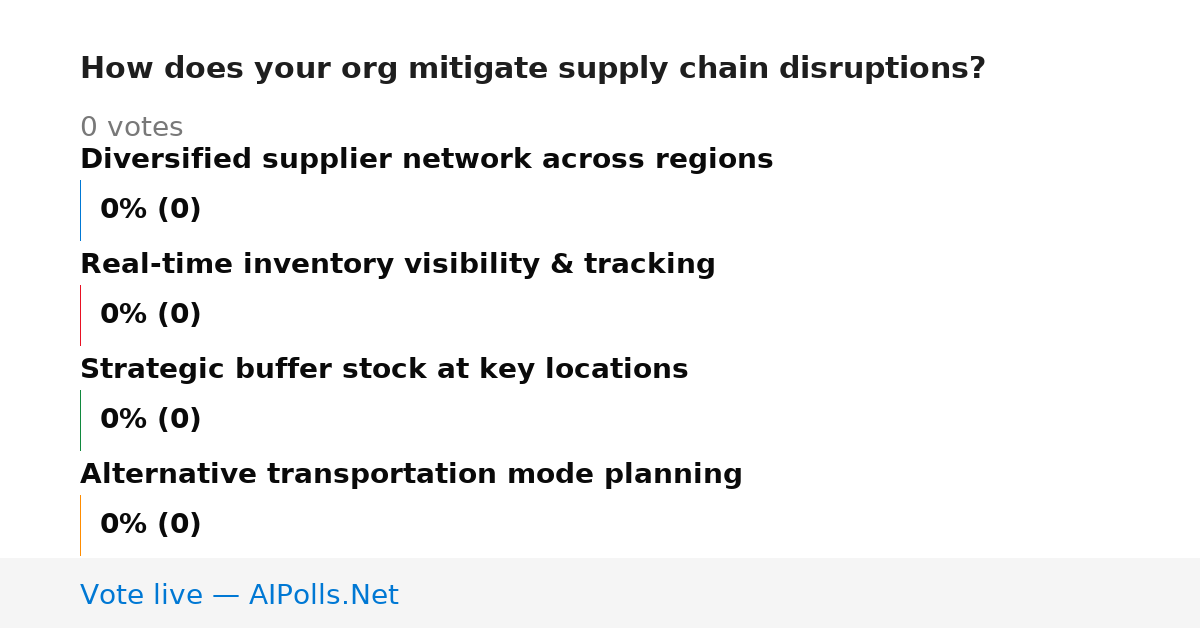 How does your org mitigate supply chain disruptions?

0 votes

Diversified supplier network across regions

0% (0)

Real-time inventory visibility & tracking

0% (0)

Strategic buffer stock at key locations

0% (0)

Alternative transportation mode planning

0% (0)

Vote live — AIPolls.Net